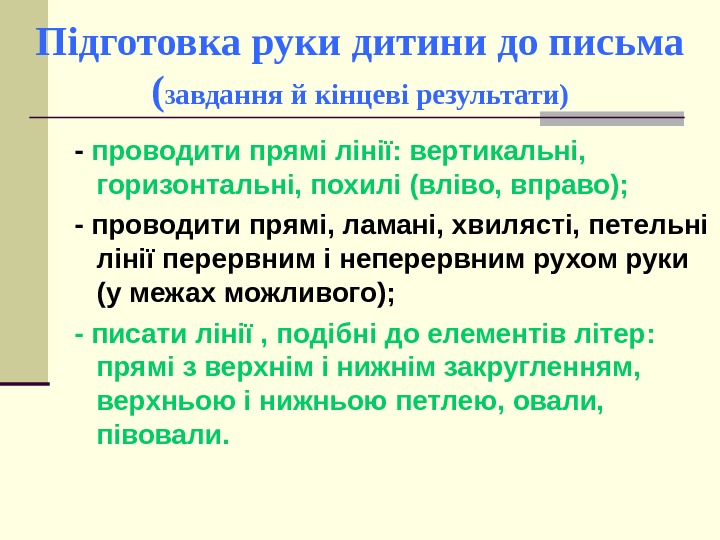 Підготовка руки дитини до письма (завдання й кінцеві результати)

- проводити прямі лінії: вертикальні, горизонтальні, похилі (вліво, вправо);

- проводити прямі, ламані, хвилясті, петельні лінії перервним і неперервним рухом руки (у межах можливого);

- писати лінії , подібні до елементів літер: прямі з верхнім і нижнім закругленням, верхньою і нижньою петлею, овали, півовали.